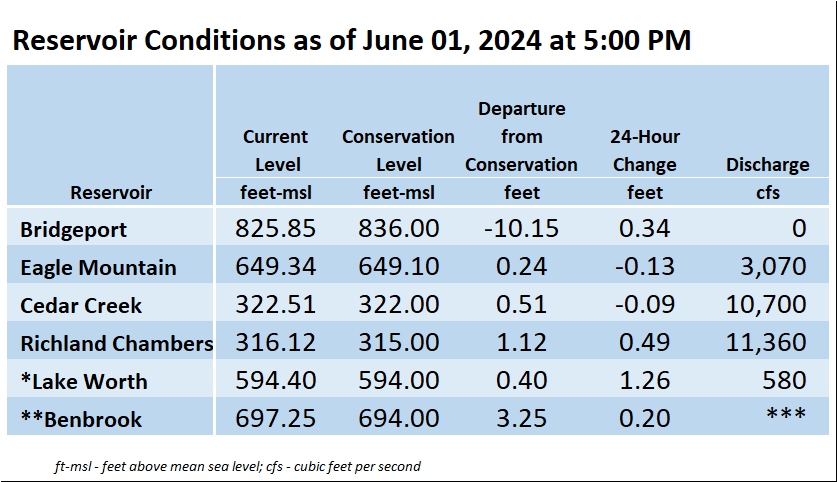 Reservoir Conditions as of June 01, 2024 at 5:00 PM

| Reservoir | Current Level feet-msl | Conservation Level feet-msl | Departure from Conservation feet | 24-Hour Change feet | Discharge cfs |
|---|---|---|---|---|---|
| Bridgeport | 825.85 | 836.00 | -10.15 | 0.34 | 0 |
| Eagle Mountain | 649.34 | 649.10 | 0.24 | -0.13 | 3,070 |
| Cedar Creek | 322.51 | 322.00 | 0.51 | -0.09 | 10,700 |
| Richland Chambers | 316.12 | 315.00 | 1.12 | 0.49 | 11,360 |
| *Lake Worth | 594.40 | 594.00 | 0.40 | 1.26 | 580 |
| **Benbrook | 697.25 | 694.00 | 3.25 | 0.20 | *** |

ft-msl - feet above mean sea level; cfs - cubic feet per second